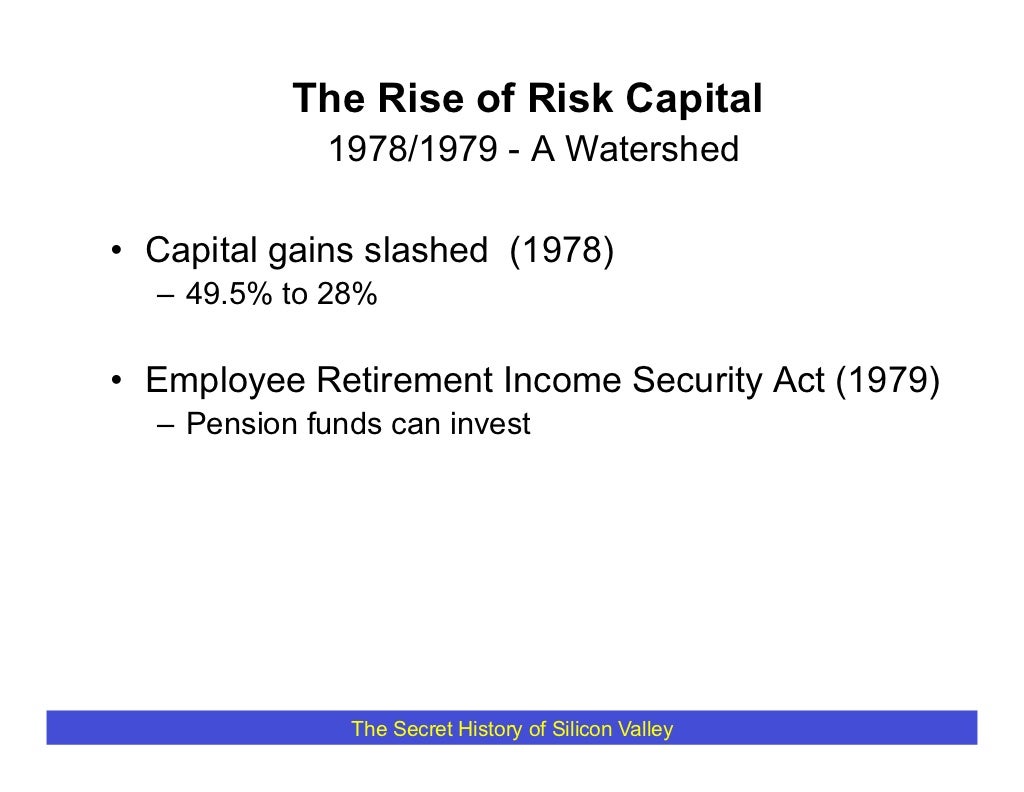 The Rise of Risk Capital
1978/1979 - A Watershed

• Capital gains slashed (1978)
– 49.5% to 28%

• Employee Retirement Income Security Act (1979)
– Pension funds can invest

The Secret History of Silicon Valley